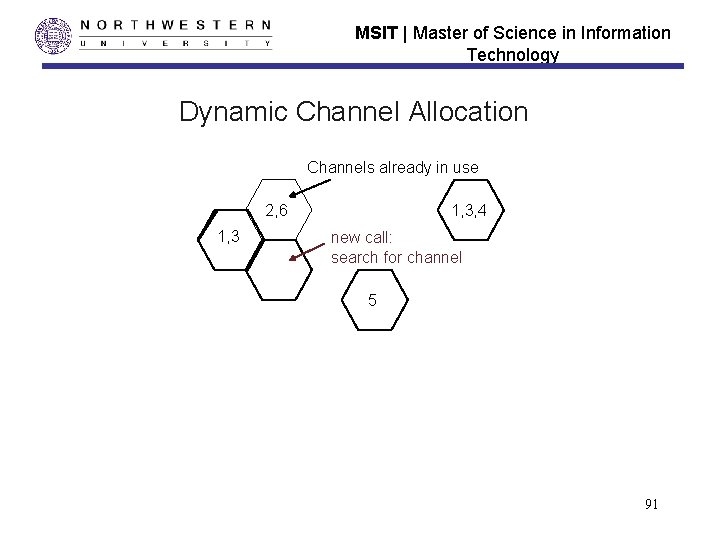 NORTHWESTERN
UNIVERSITY

MSIT | Master of Science in Information Technology

Dynamic Channel Allocation

Channels already in use

2,6

1,3,4

1,3

new call:
search for channel

5

91